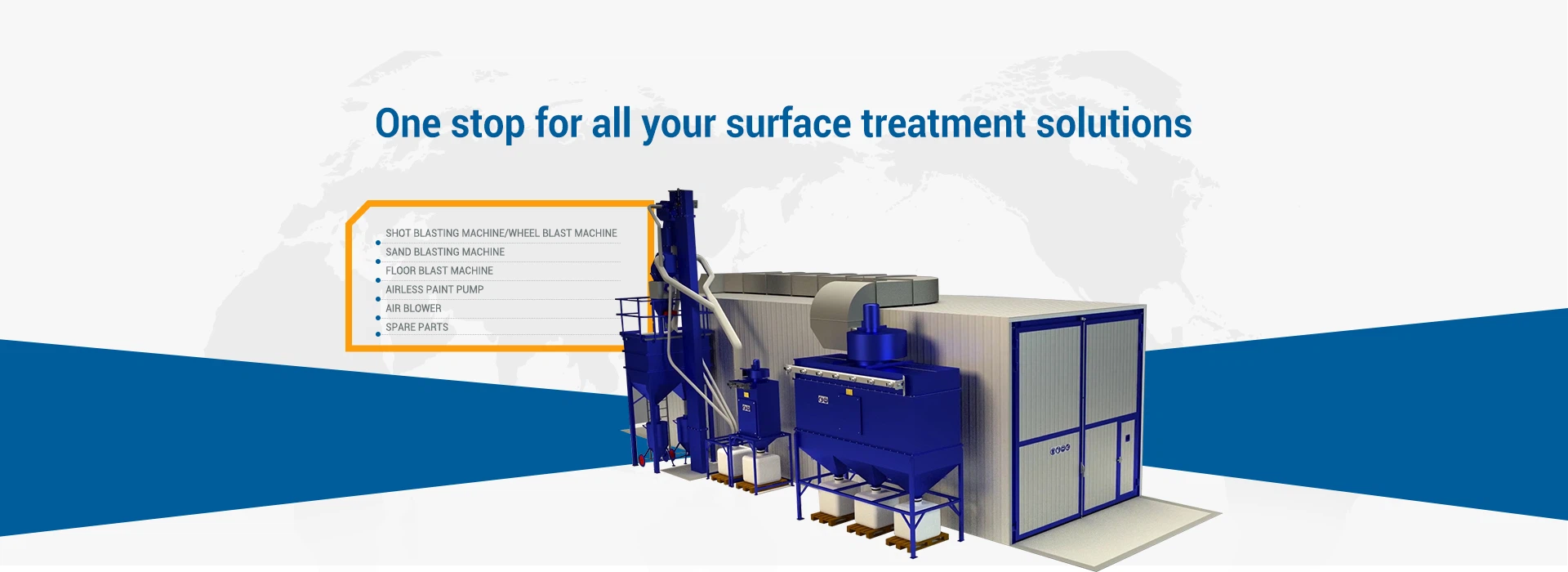 One stop for all your surface treatment solutions

SHOT BLASTING MACHINE/WHEEL BLAST MACHINE
SAND BLASTING MACHINE
FLOOR BLAST MACHINE
AIRLESS PAINT PUMP
AIR BLOWER
SPARE PARTS